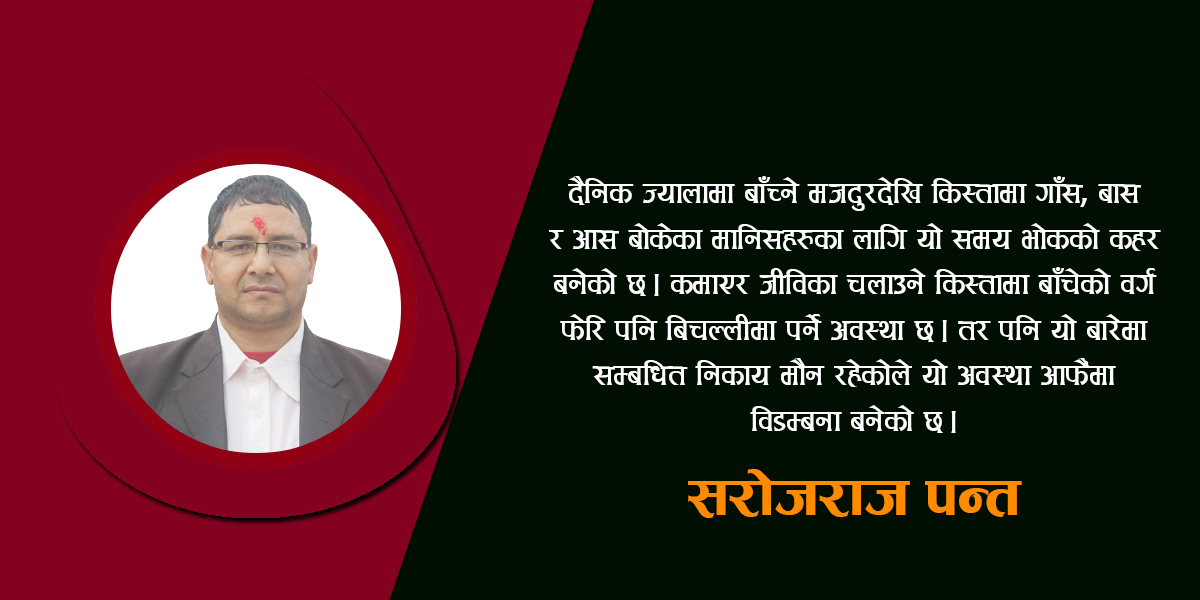 दैनिक ज्यालामा बाँच्ने मजदुरदेखि किस्तामा गाँस, बास र आस बोकेका मानिसहरुका लागि यो समय भोकको कहर बनेको छ। कमाएर जीविका चलाउने किस्तामा बाँचेको वर्ग फेरि पनि बिचल्लीमा पर्ने अवस्था छ। तर पनि यो बारेमा सम्बधित निकाय मौन रहेकोले यो अवस्था आफैमा विडम्बना बनेको छ।

सरोजराज पन्त